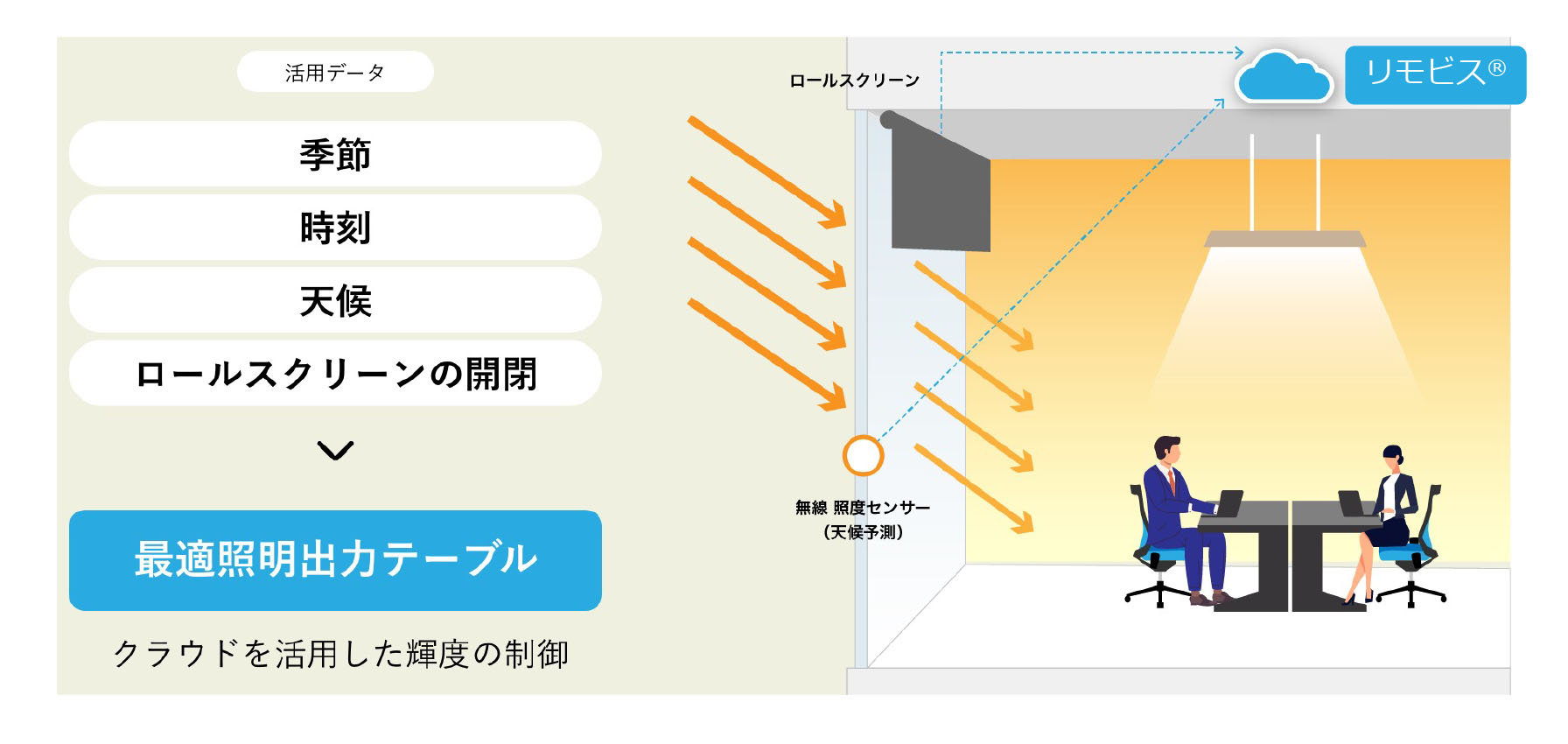 活用データ

季節

時刻

天候

ロールスクリーンの開閉

最適照明出力テーブル

クラウドを活用した輝度の制御

ロールスクリーン

リモビス®

無線 照度センサー
(天候予測)